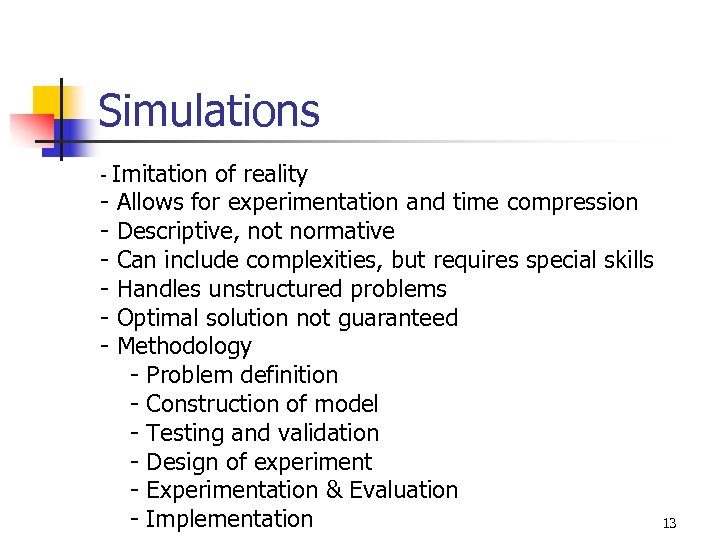 Simulations

- Imitation of reality
- Allows for experimentation and time compression
- Descriptive, not normative
- Can include complexities, but requires special skills
- Handles unstructured problems
- Optimal solution not guaranteed
- Methodology
  - Problem definition
  - Construction of model
  - Testing and validation
  - Design of experiment
  - Experimentation & Evaluation
  - Implementation

13